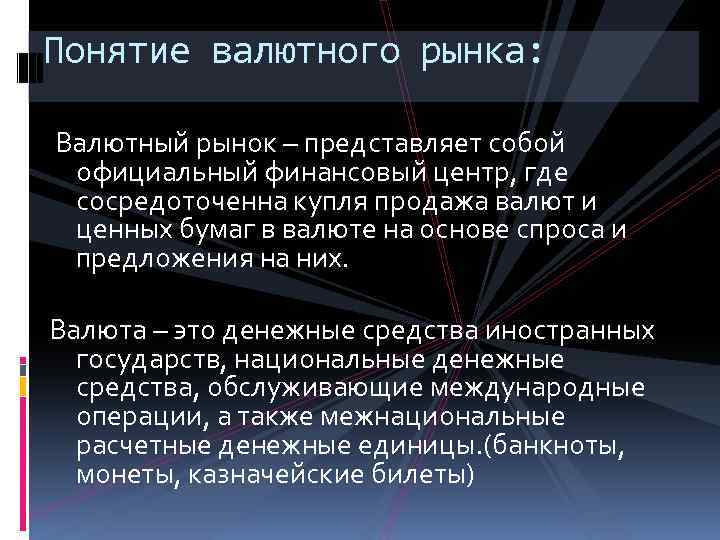 Понятие валютного рынка:

Валютный рынок – представляет собой официальный финансовый центр, где сосредоточенна купля продажа валют и ценных бумаг в валюте на основе спроса и предложения на них.

Валюта – это денежные средства иностранных государств, национальные денежные средства, обслуживающие международные операции, а также межнациональные расчетные денежные единицы.(банкноты, монеты, казначейские билеты)